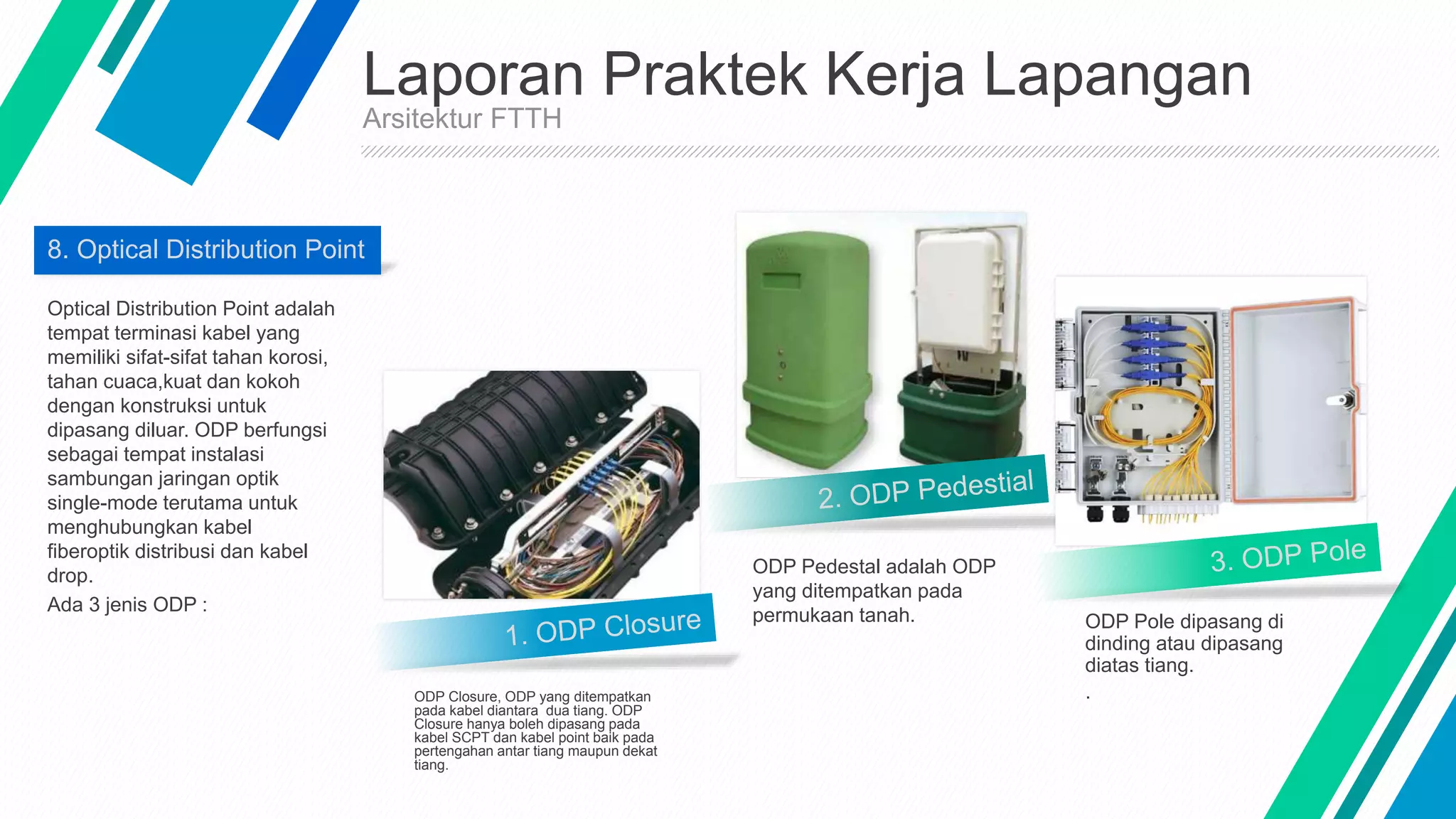 Laporan Praktek Kerja Lapangan
Arsitektur FTTH

8. Optical Distribution Point

Optical Distribution Point adalah tempat terminasi kabel yang memiliki sifat-sifat tahan korosi, tahan cuaca,kuat dan kokoh dengan konstruksi untuk dipasang diluar. ODP berfungsi sebagai tempat instalasi sambungan jaringan optik single-mode terutama untuk menghubungkan kabel fiberoptik distribusi dan kabel drop.
Ada 3 jenis ODP :

1. ODP Closure

ODP Closure, ODP yang ditempatkan pada kabel diantara dua tiang. ODP Closure hanya boleh dipasang pada kabel SCPT dan kabel point baik pada pertengahan antar tiang maupun dekat tiang.

2. ODP Pedestial

ODP Pedestal adalah ODP yang ditempatkan pada permukaan tanah.

3. ODP Pole

ODP Pole dipasang di dinding atau dipasang diatas tiang.
.